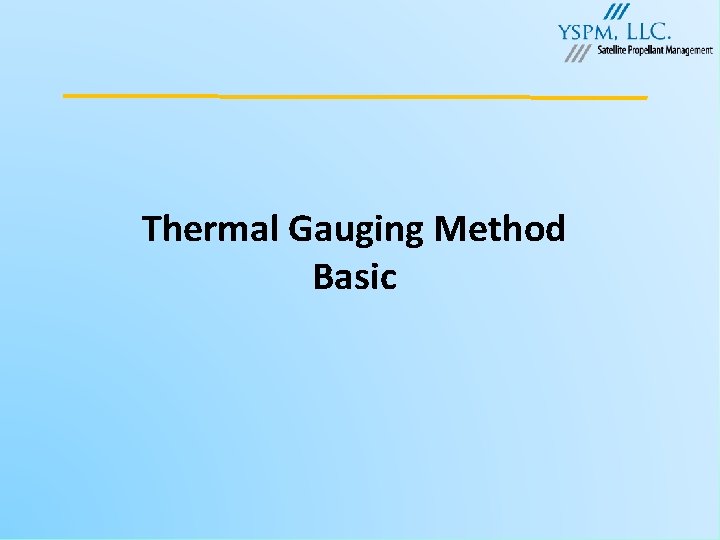 YSPM, LLC.
Satellite Propellant Management

Thermal Gauging Method
Basic